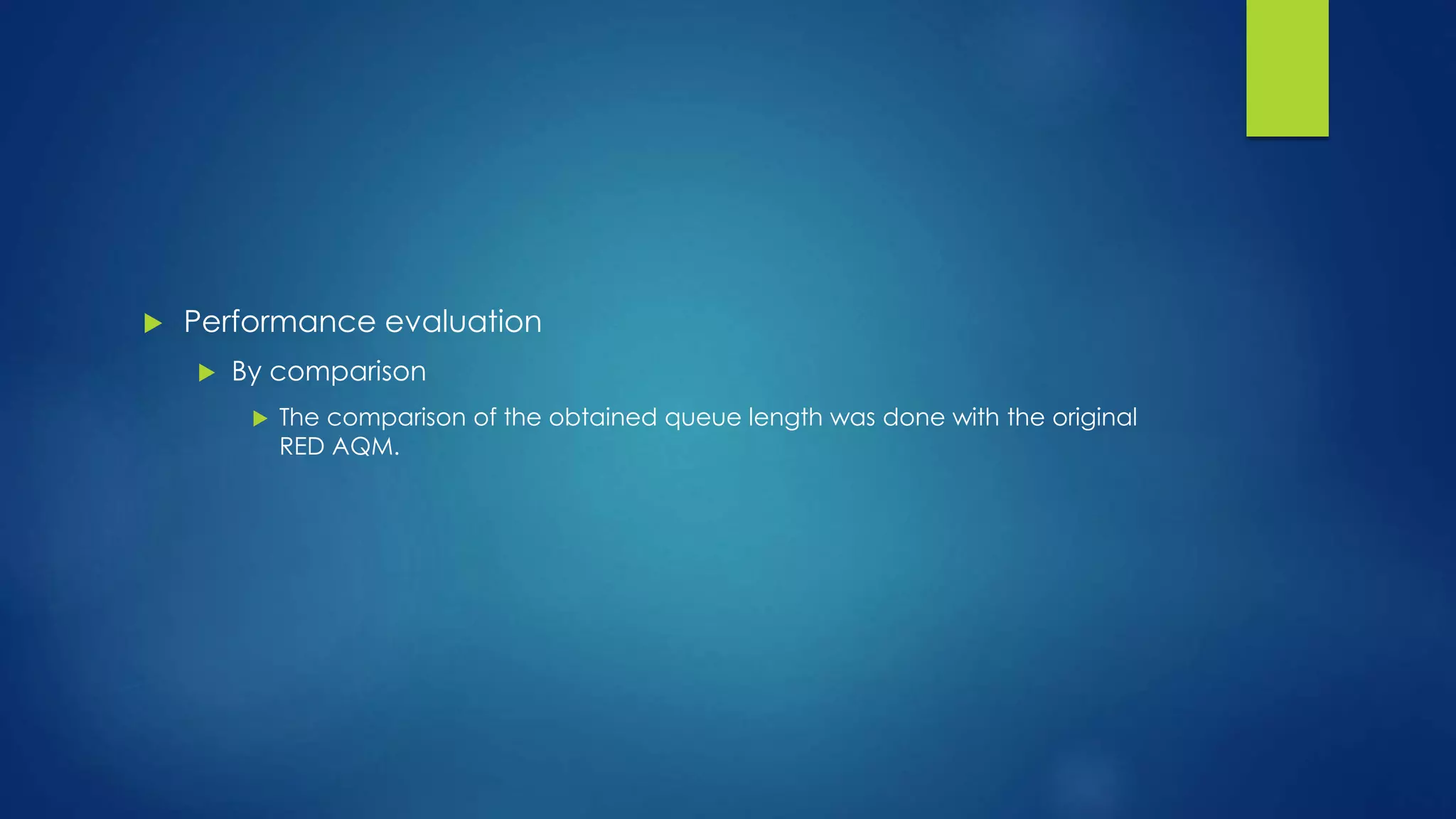 Performance evaluation

By comparison

The comparison of the obtained queue length was done with the original RED AQM.